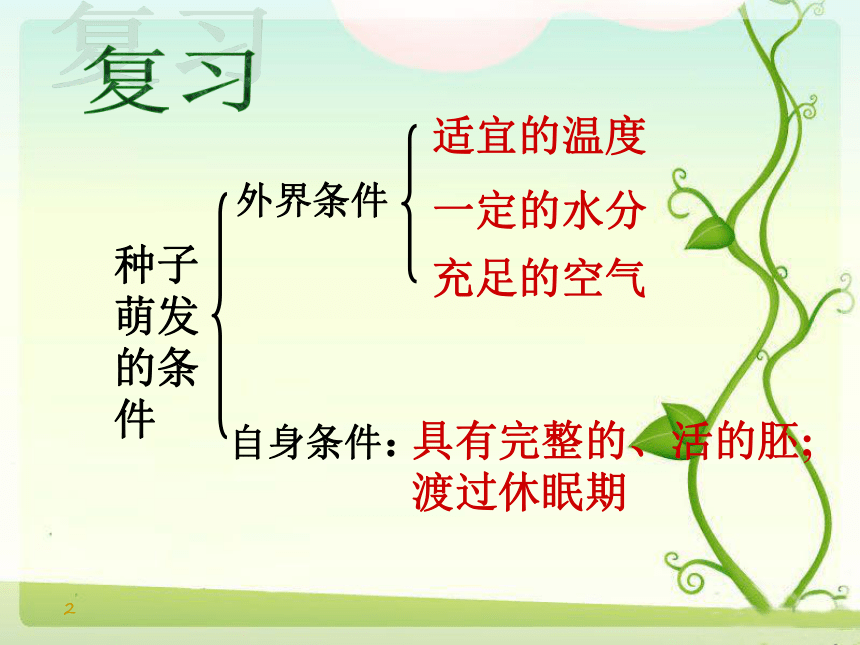 复习

种子萌发的条件

外界条件

适宜的温度

一定的水分

充足的空气

自身条件：具有完整的、活的胚；渡过休眠期

2